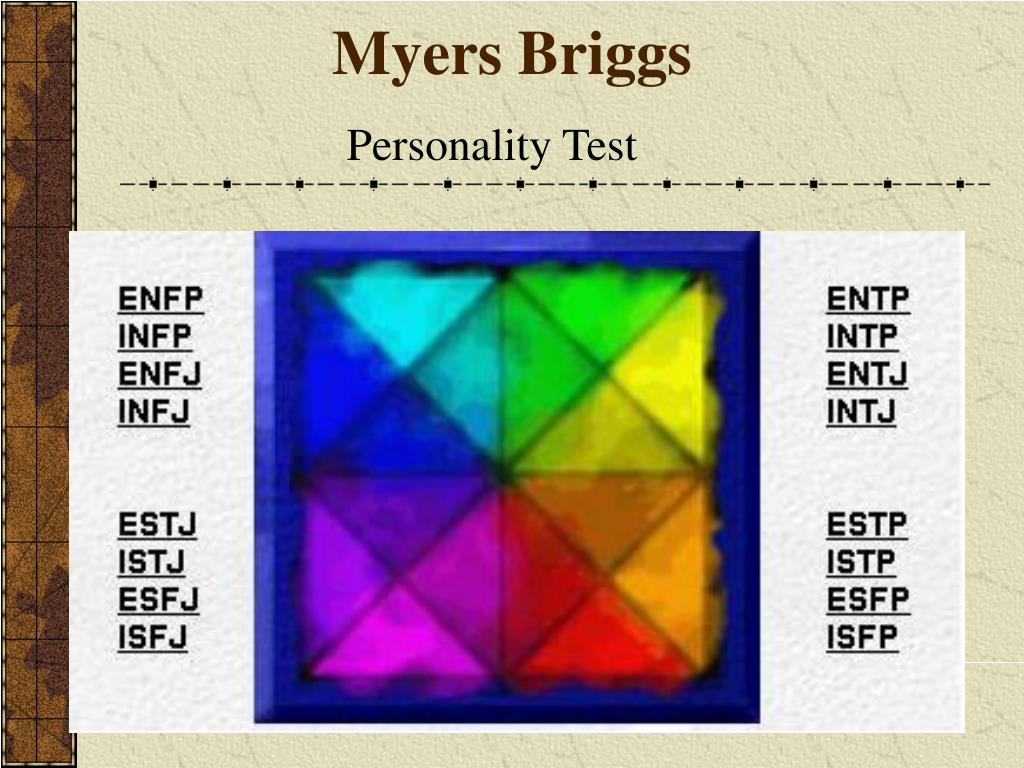 Myers Briggs

Personality Test

ENFP
INFP
ENFJ
INFJ

ESTJ
ISTJ
ESFJ
ISFJ

ENTP
INTP
ENTJ
INTJ

ESTP
ISTP
ESFP
ISFP